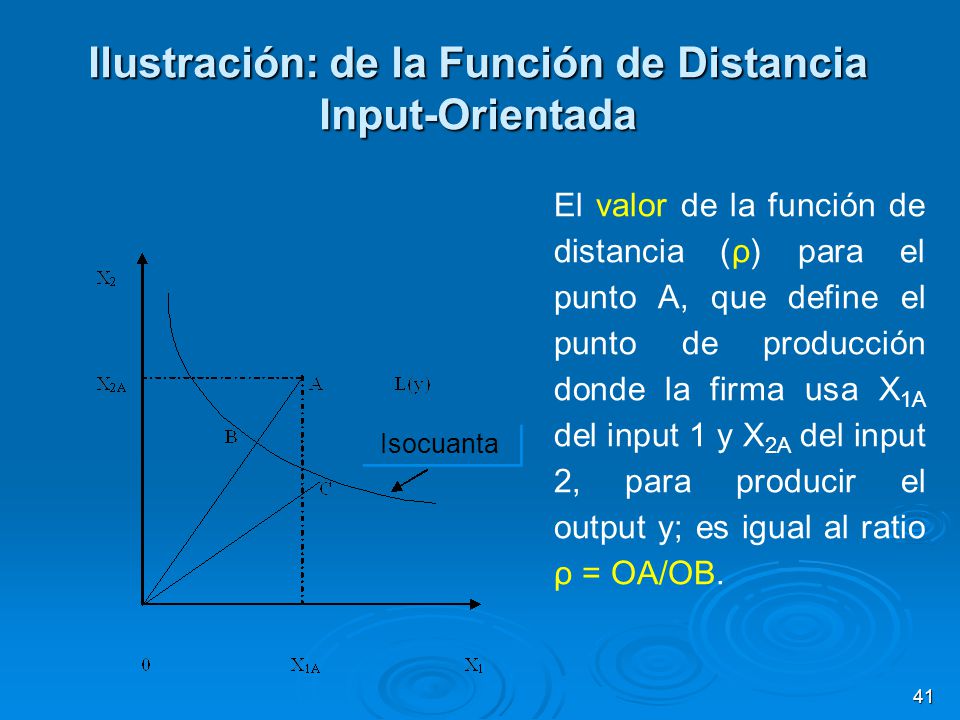 Ilustración: de la Función de Distancia Input-Orientada

$X_2$

$X_{2A}$

A

L(y)

B

Isocuanta

C

0

$X_{1A}$

$X_1$

El valor de la función de distancia (ρ) para el punto A, que define el punto de producción donde la firma usa $X_{1A}$ del input 1 y $X_{2A}$ del input 2, para producir el output y; es igual al ratio ρ = OA/OB.

41